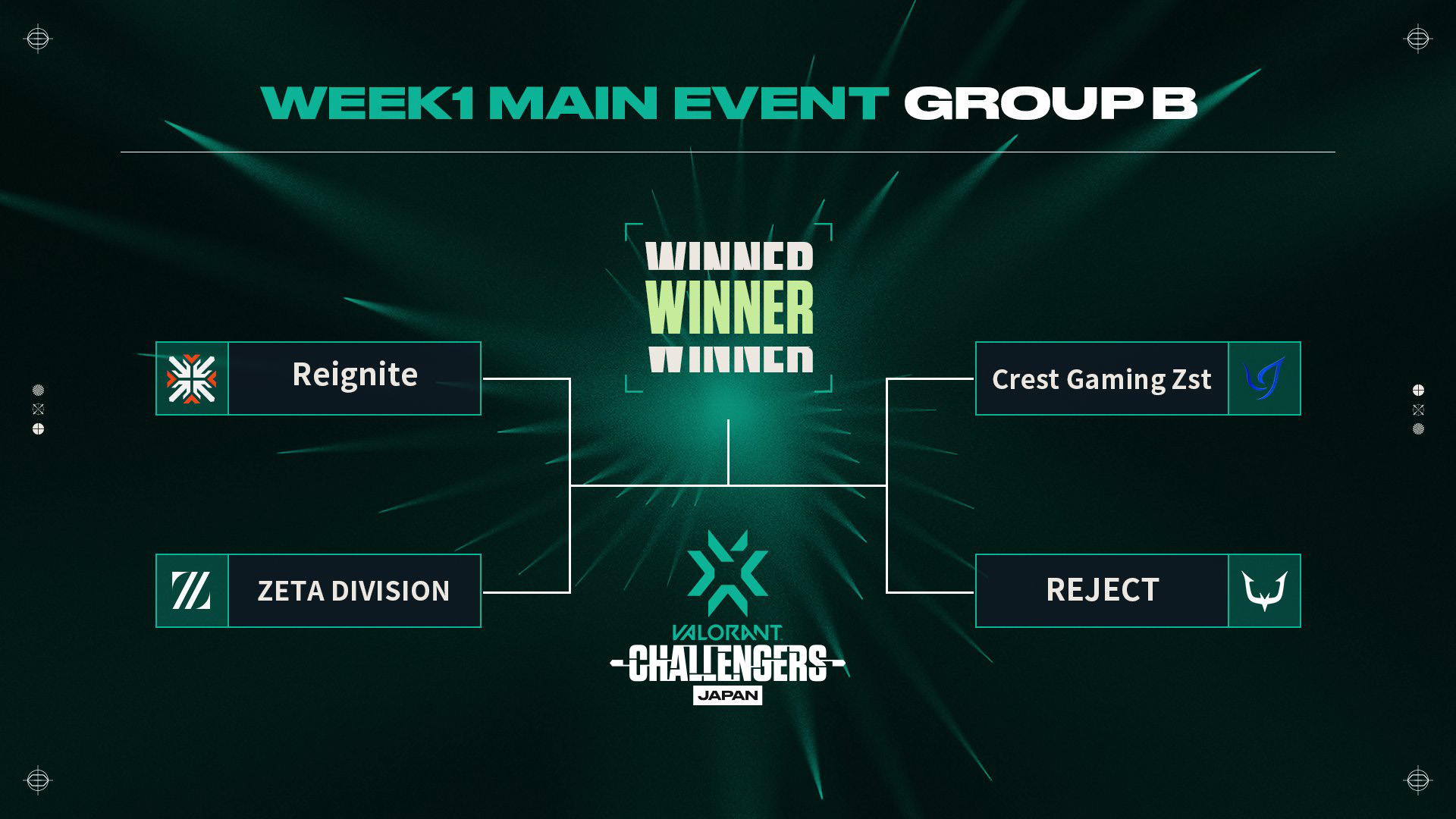 WEEK1 MAIN EVENT GROUP B

WINNER
WINNER
WINNER

Reignite

ZETA DIVISION

Crest Gaming Zst

REJECT

VALORANT
CHALLENGERS
JAPAN